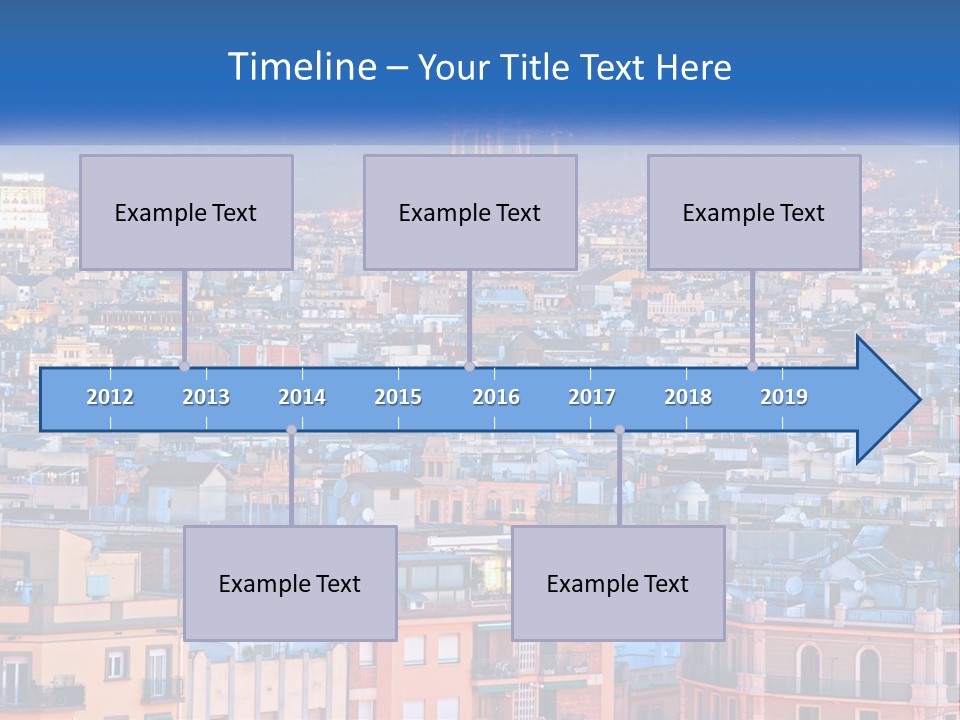 Timeline – Your Title Text Here

Example Text

Example Text

Example Text

2012 2013 2014 2015 2016 2017 2018 2019

Example Text

Example Text